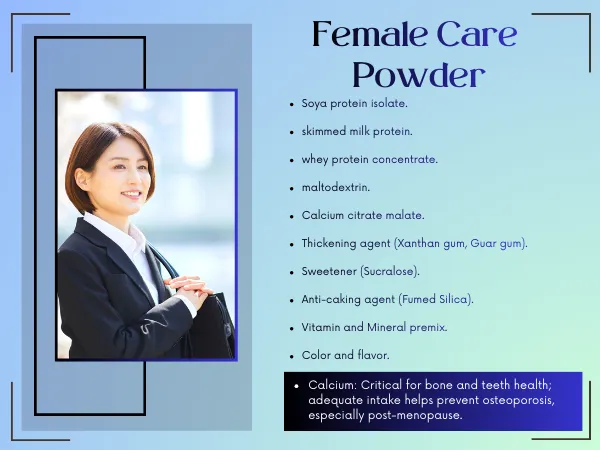 Female Care Powder

- Soya protein isolate.
- skimmed milk protein.
- whey protein concentrate.
- maltodextrin.
- Calcium citrate malate.
- Thickening agent (Xanthan gum, Guar gum).
- Sweetener (Sucralose).
- Anti-caking agent (Fumed Silica).
- Vitamin and Mineral premix.
- Color and flavor.

- Calcium: Critical for bone and teeth health; adequate intake helps prevent osteoporosis, especially post-menopause.